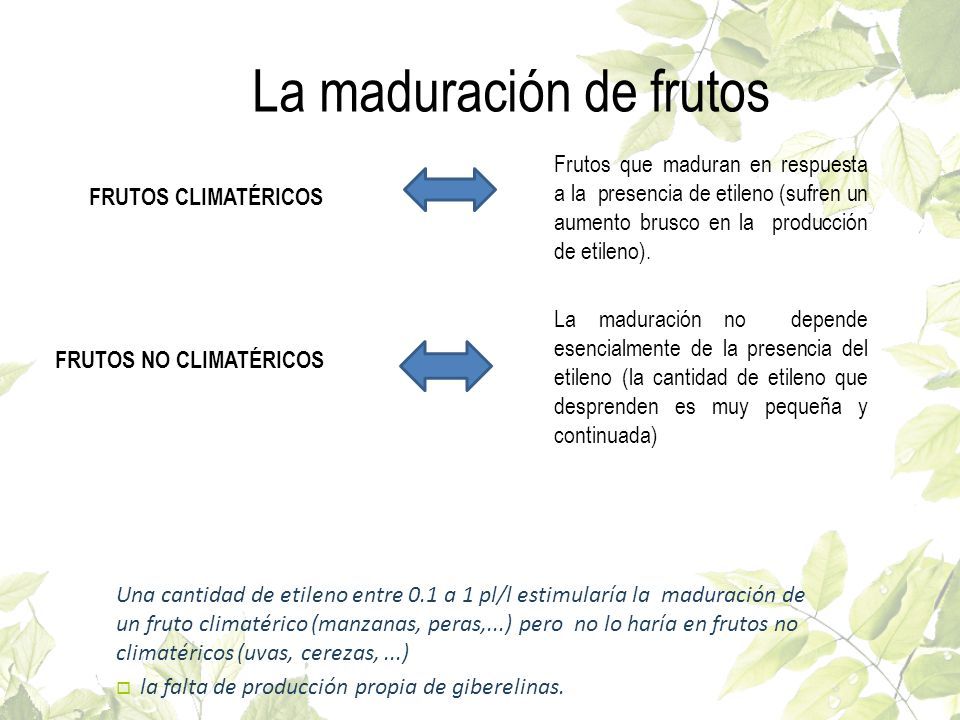 La maduración de frutos

FRUTOS CLIMATÉRICOS

Frutos que maduran en respuesta a la presencia de etileno (sufren un aumento brusco en la producción de etileno).

FRUTOS NO CLIMATÉRICOS

La maduración no depende esencialmente de la presencia del etileno (la cantidad de etileno que desprenden es muy pequeña y continuada)

Una cantidad de etileno entre 0.1 a 1 pl/l estimularía la maduración de un fruto climatérico (manzanas, peras,...) pero no lo haría en frutos no climatéricos (uvas, cerezas, ...)

la falta de producción propia de giberelinas.